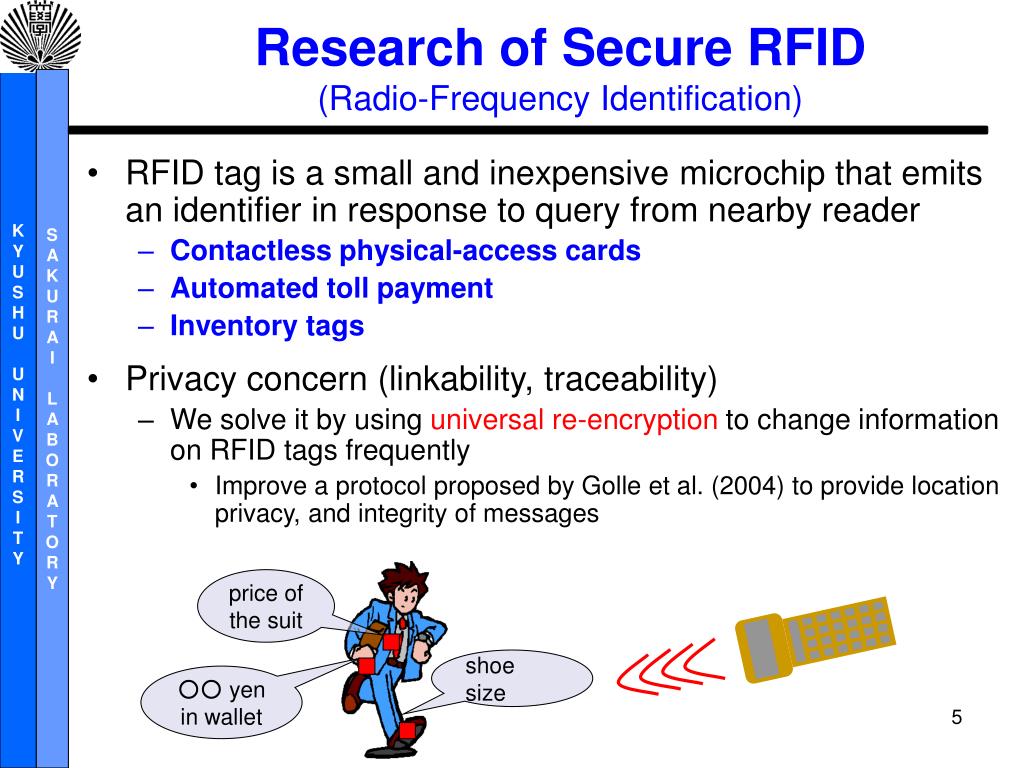 KYUSHU UNIVERSITY

SAKURAI LABORATORY

Research of Secure RFID
(Radio-Frequency Identification)

• RFID tag is a small and inexpensive microchip that emits an identifier in response to query from nearby reader
– Contactless physical-access cards
– Automated toll payment
– Inventory tags
• Privacy concern (linkability, traceability)
– We solve it by using universal re-encryption to change information on RFID tags frequently
• Improve a protocol proposed by Golle et al. (2004) to provide location privacy, and integrity of messages

price of the suit

○○ yen in wallet

shoe size

5